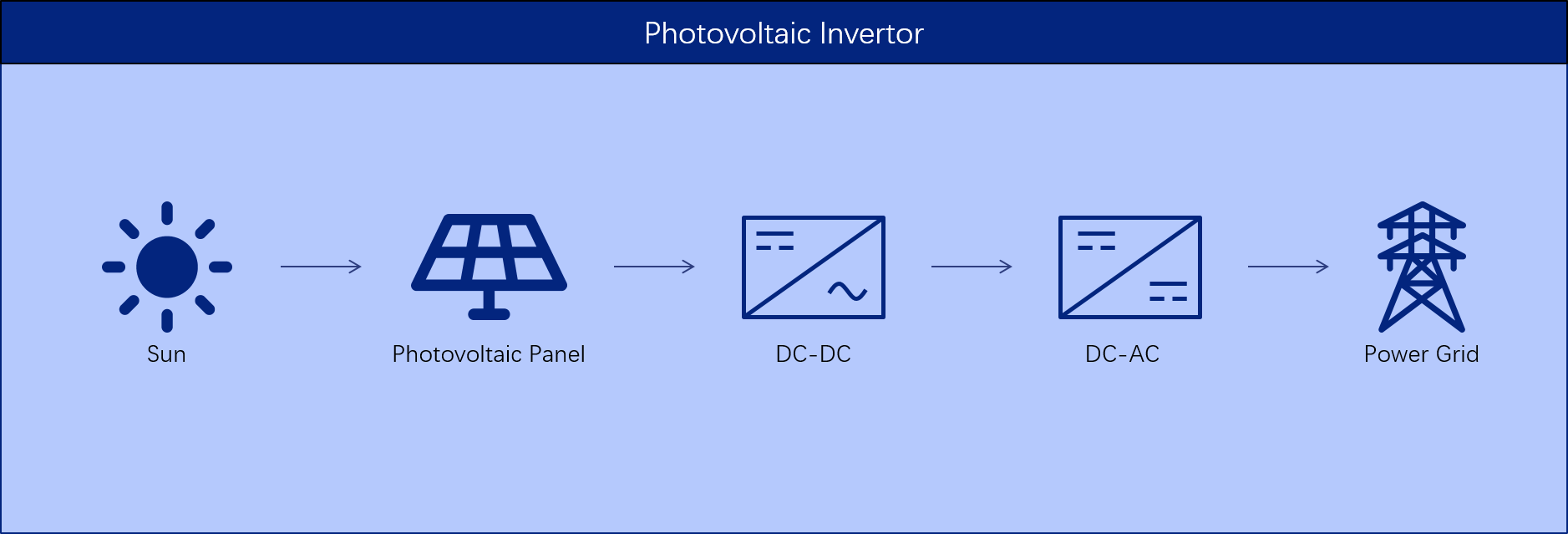 Photovoltaic Invertor

Sun

Photovoltaic Panel

DC-DC

DC-AC

Power Grid